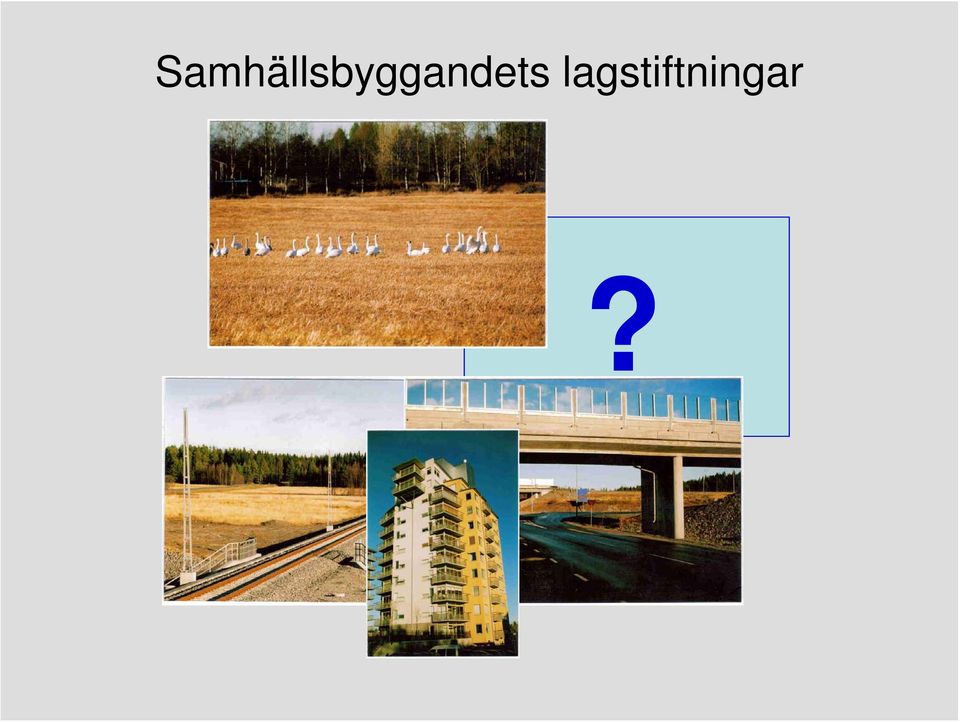 Samhällsbyggandets lagstiftningar

?